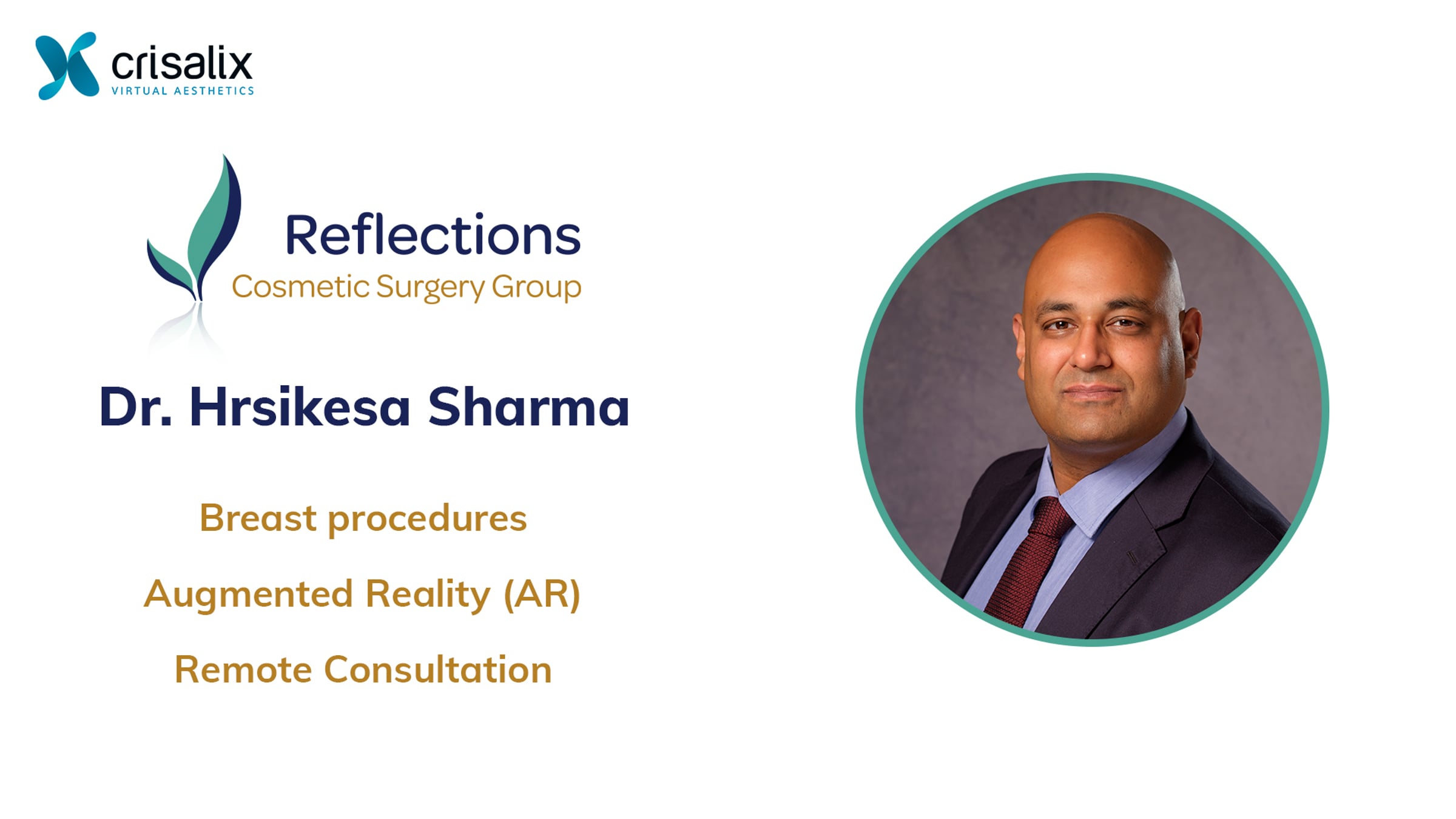 crisalix
VIRTUAL AESTHETICS

Reflections
Cosmetic Surgery Group

Dr. Hrsikesa Sharma

Breast procedures

Augmented Reality (AR)

Remote Consultation